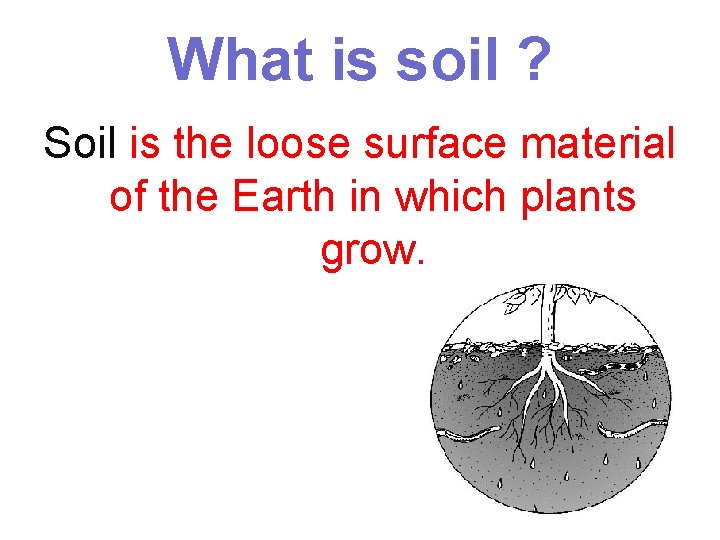 What is soil ?

Soil is the loose surface material of the Earth in which plants grow.